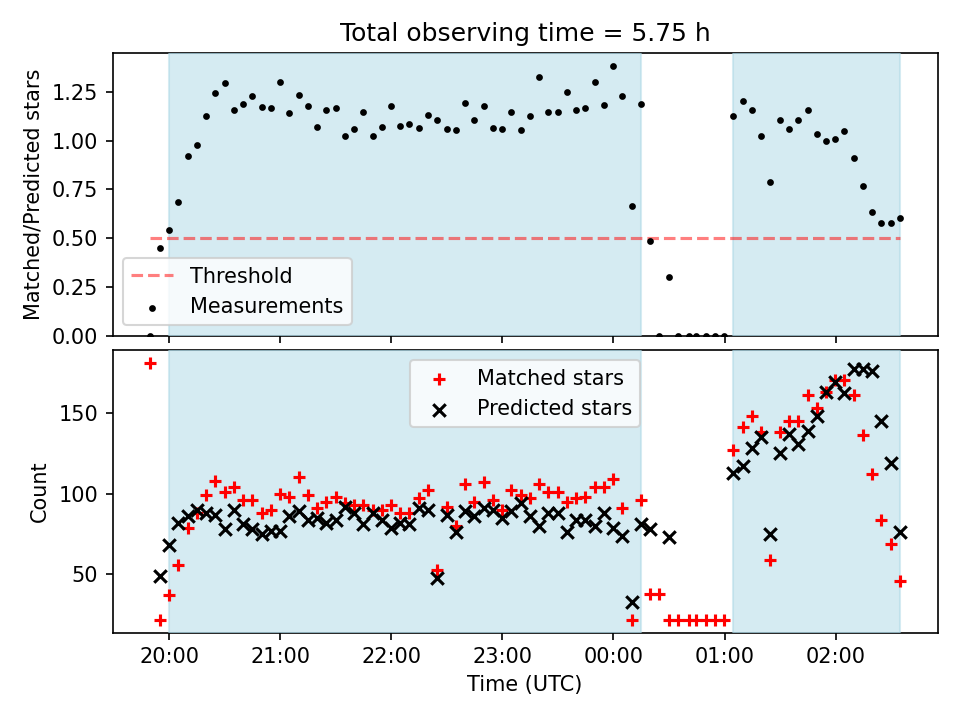 Total observing time = 5.75 h

Matched/Predicted stars

1.25
1.00
0.75
0.50
0.25
0.00

Threshold
Measurements

Count

150
100
50

Matched stars
Predicted stars

20:00
21:00
22:00
23:00
00:00
01:00
02:00

Time (UTC)